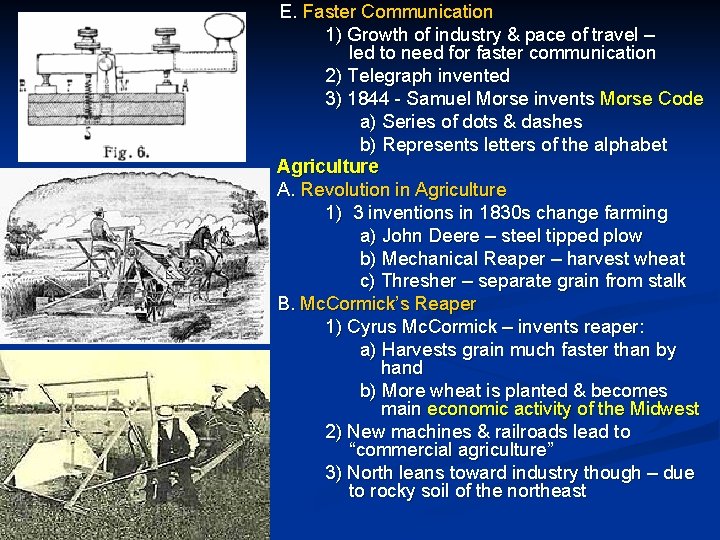 B. F M A S Fig. 6.

E. Faster Communication
1) Growth of industry & pace of travel – led to need for faster communication
2) Telegraph invented
3) 1844 - Samuel Morse invents Morse Code
a) Series of dots & dashes
b) Represents letters of the alphabet

Agriculture
A. Revolution in Agriculture
1) 3 inventions in 1830s change farming
a) John Deere – steel tipped plow
b) Mechanical Reaper – harvest wheat
c) Thresher – separate grain from stalk
B. McCormick's Reaper
1) Cyrus McCormick – invents reaper:
a) Harvests grain much faster than by hand
b) More wheat is planted & becomes main economic activity of the Midwest
2) New machines & railroads lead to "commercial agriculture"
3) North leans toward industry though – due to rocky soil of the northeast